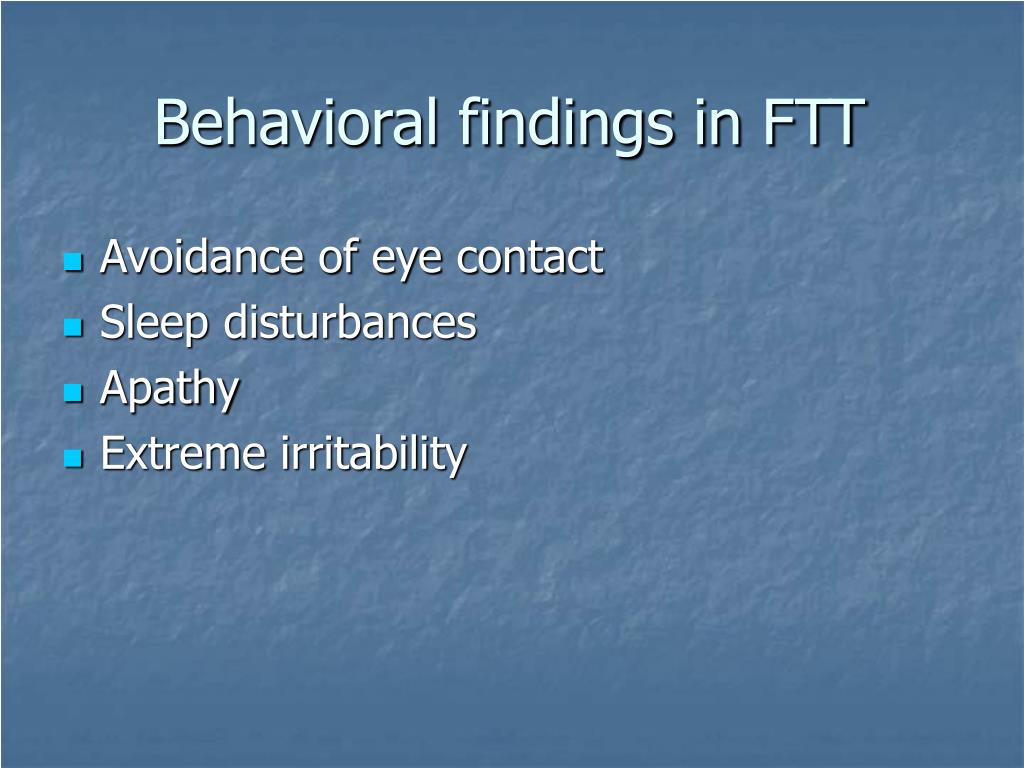 Behavioral findings in FTT

- Avoidance of eye contact
- Sleep disturbances
- Apathy
- Extreme irritability